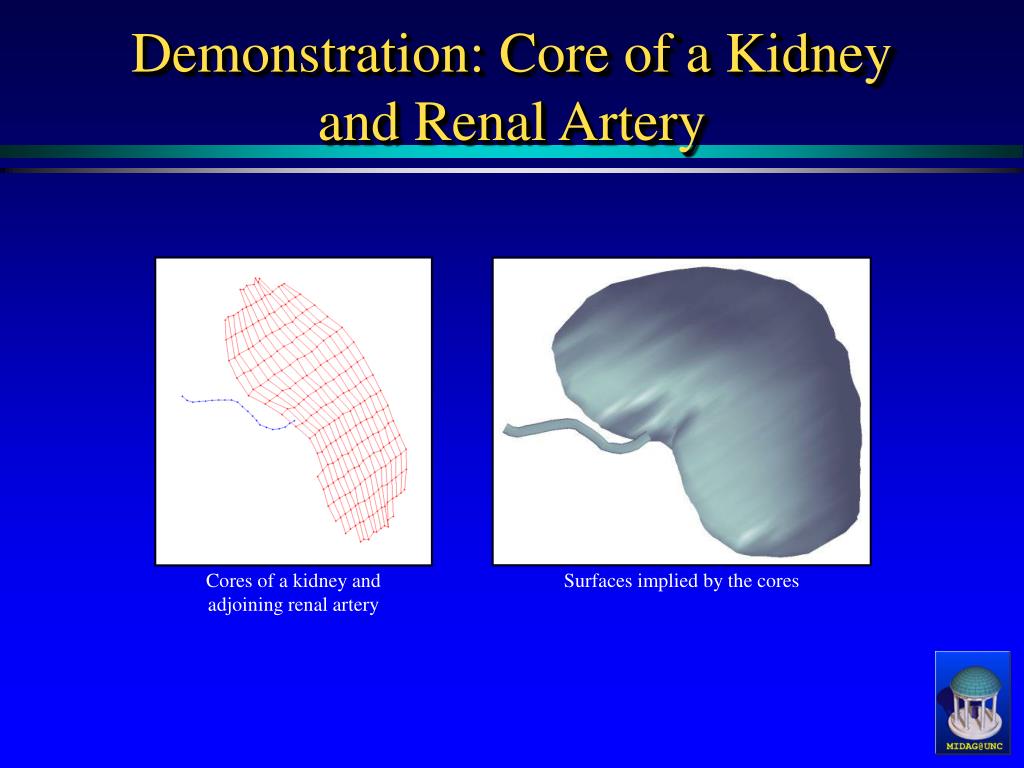 Demonstration: Core of a Kidney and Renal Artery

Cores of a kidney and adjoining renal artery

Surfaces implied by the cores

MIDAG@UNC